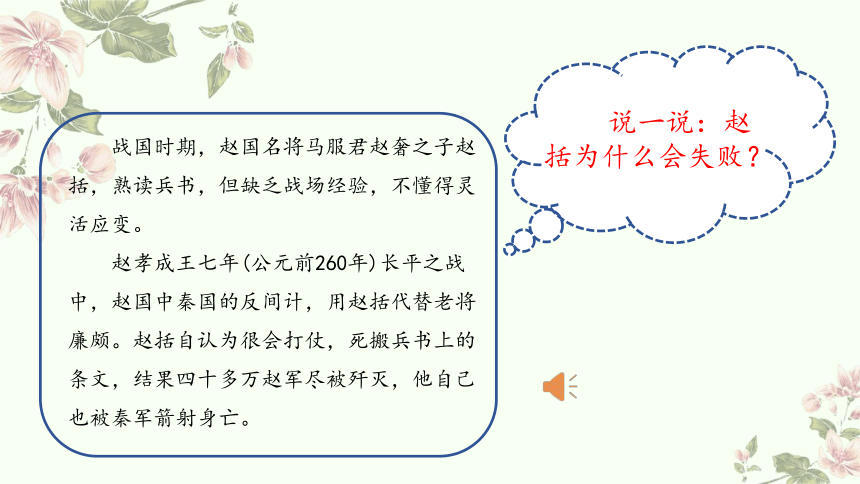 战国时期，赵国名将马服君赵奢之子赵括，熟读兵书，但缺乏战场经验，不懂得灵活应变。

赵孝成王七年(公元前260年)长平之战中，赵国中秦国的反间计，用赵括代替老将廉颇。赵括自认为很会打仗，死搬兵书上的条文，结果四十多万赵军尽被歼灭，他自己也被秦军箭射身亡。

说一说：赵括为什么会失败？